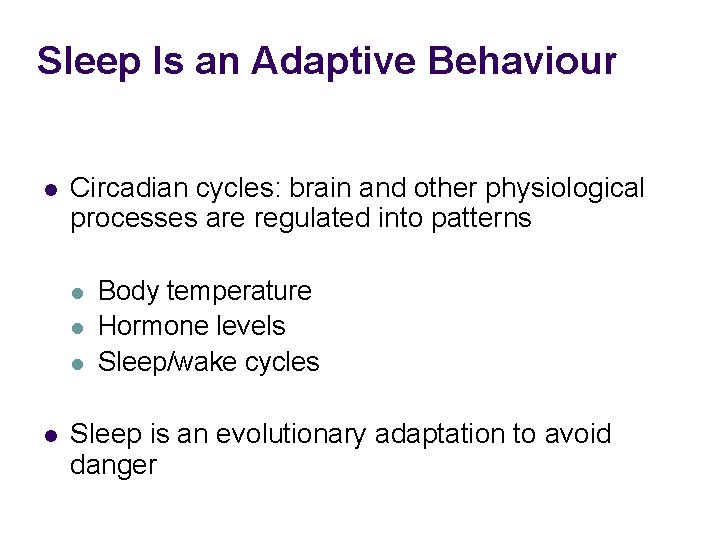 Sleep Is an Adaptive Behaviour

- Circadian cycles: brain and other physiological processes are regulated into patterns
  - Body temperature
  - Hormone levels
  - Sleep/wake cycles
- Sleep is an evolutionary adaptation to avoid danger